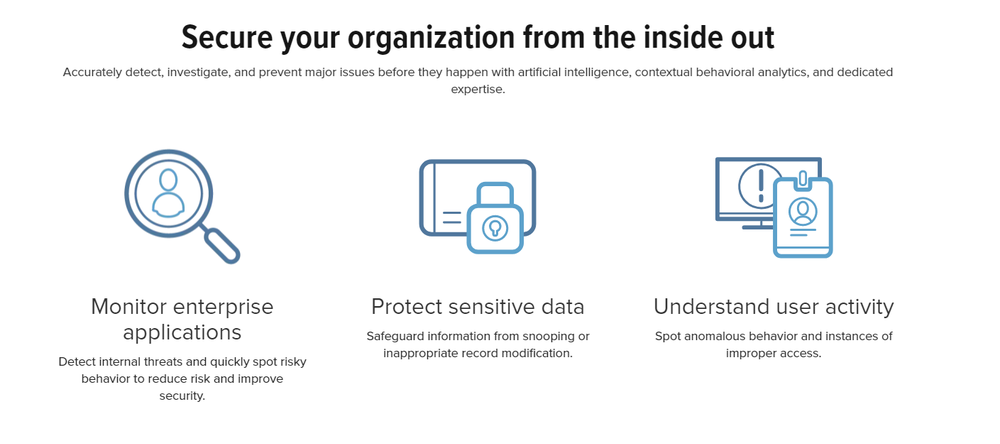 Secure your organization from the inside out

Accurately detect, investigate, and prevent major issues before they happen with artificial intelligence, contextual behavioral analytics, and dedicated expertise.

Monitor enterprise applications

Detect internal threats and quickly spot risky behavior to reduce risk and improve security.

Protect sensitive data

Safeguard information from snooping or inappropriate record modification.

Understand user activity

Spot anomalous behavior and instances of improper access.